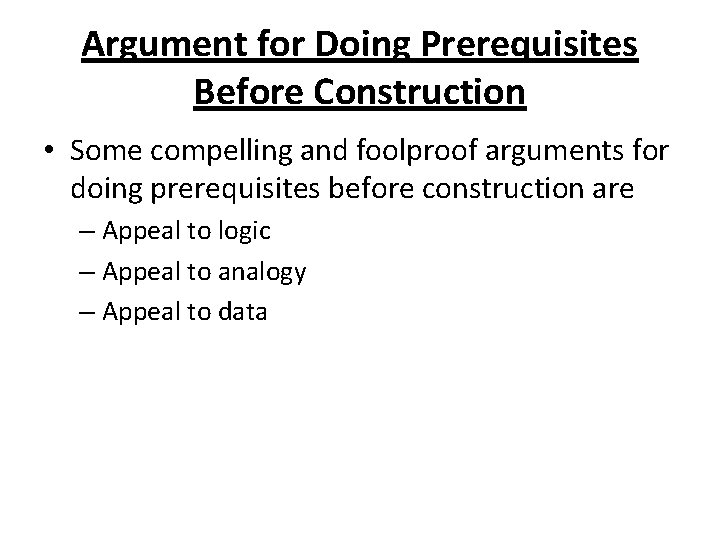 Argument for Doing Prerequisites Before Construction

• Some compelling and foolproof arguments for doing prerequisites before construction are
– Appeal to logic
– Appeal to analogy
– Appeal to data